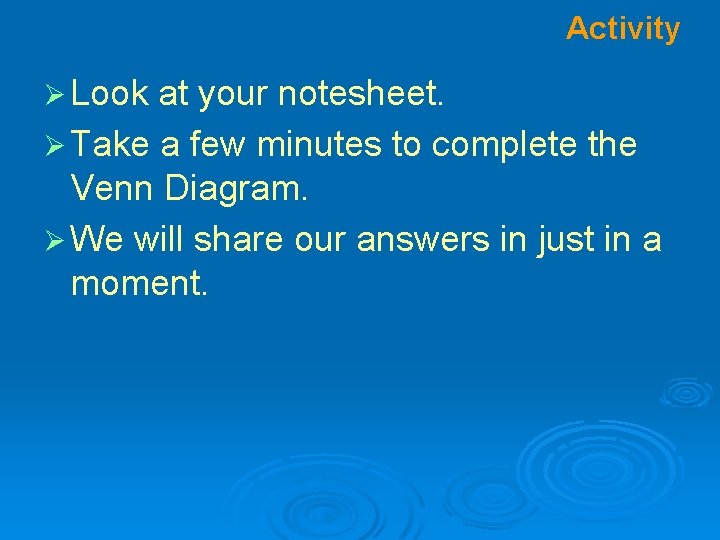 Activity

➢ Look at your notesheet.

➢ Take a few minutes to complete the Venn Diagram.

➢ We will share our answers in just in a moment.